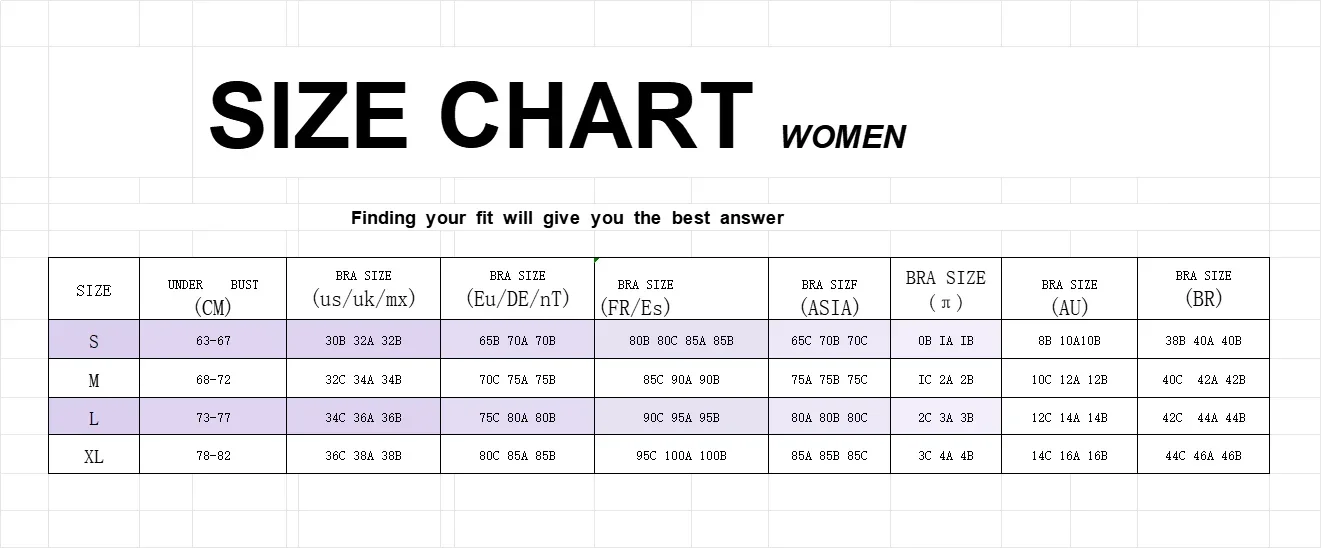 SIZE CHART WOMEN

Finding your fit will give you the best answer

| SIZE | UNDER BUST (CM) | BRA SIZE (us/uk/mx) | BRA SIZE (Eu/DE/nT) | BRA SIZE (FR/Es) | BRA SIZF (ASIA) | BRA SIZE (π) | BRA SIZE (AU) | BRA SIZE (BR) |
|---|---|---|---|---|---|---|---|---|
| S | 63-67 | 30B 32A 32B | 65B 70A 70B | 80B 80C 85A 85B | 65C 70B 70C | 0B IA IB | 8B 10A10B | 38B 40A 40B |
| M | 68-72 | 32C 34A 34B | 70C 75A 75B | 85C 90A 90B | 75A 75B 75C | IC 2A 2B | 10C 12A 12B | 40C 42A 42B |
| L | 73-77 | 34C 36A 36B | 75C 80A 80B | 90C 95A 95B | 80A 80B 80C | 2C 3A 3B | 12C 14A 14B | 42C 44A 44B |
| XL | 78-82 | 36C 38A 38B | 80C 85A 85B | 95C 100A 100B | 85A 85B 85C | 3C 4A 4B | 14C 16A 16B | 44C 46A 46B |